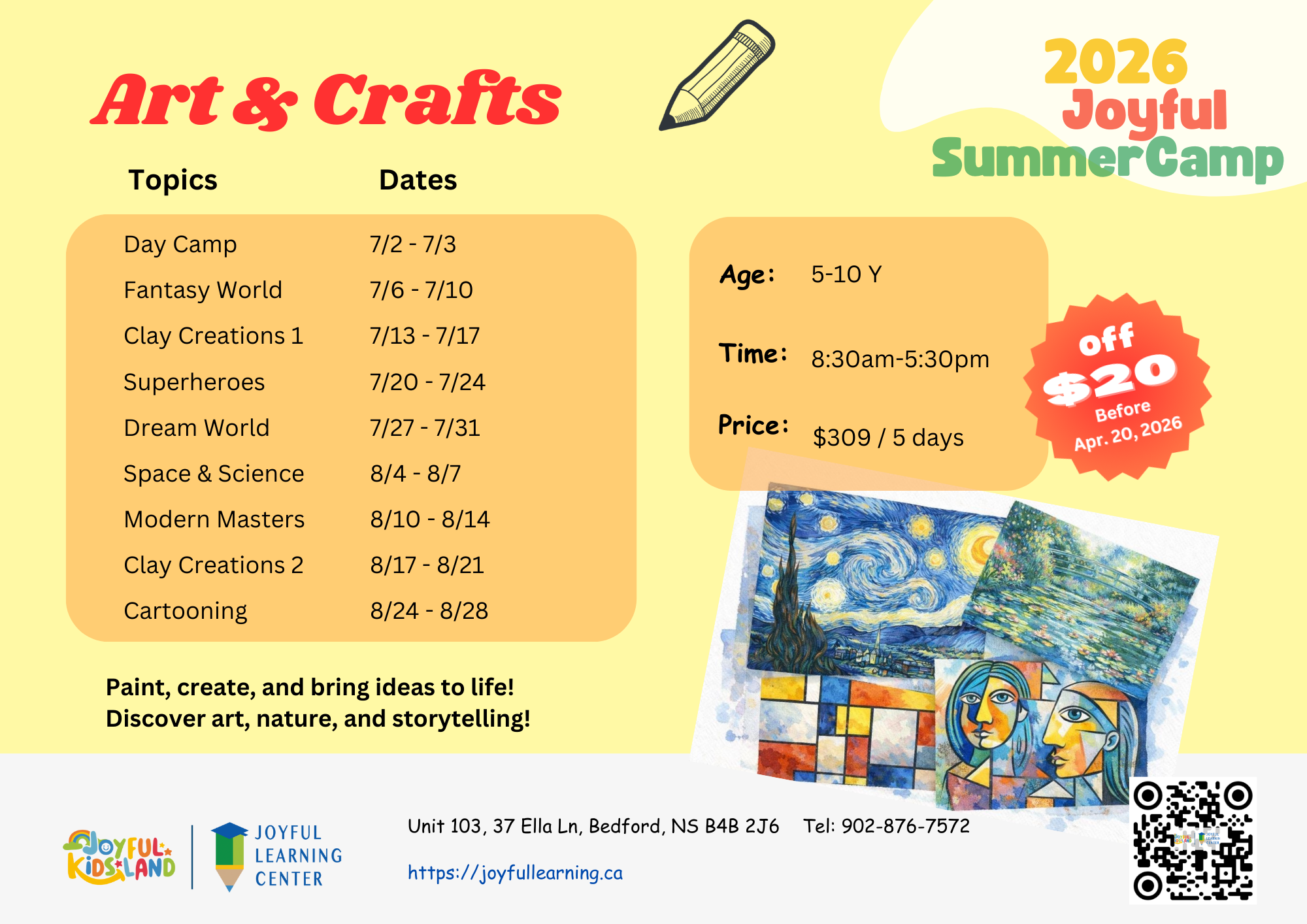 Art & Crafts

2026
Joyful
SummerCamp

| Topics | Dates |
|---|---|
| Day Camp | 7/2 - 7/3 |
| Fantasy World | 7/6 - 7/10 |
| Clay Creations 1 | 7/13 - 7/17 |
| Superheroes | 7/20 - 7/24 |
| Dream World | 7/27 - 7/31 |
| Space & Science | 8/4 - 8/7 |
| Modern Masters | 8/10 - 8/14 |
| Clay Creations 2 | 8/17 - 8/21 |
| Cartooning | 8/24 - 8/28 |

Age: 5-10 Y

Time: 8:30am-5:30pm

Price: $309 / 5 days

off $20 Before Apr. 20, 2026

Paint, create, and bring ideas to life!
Discover art, nature, and storytelling!

JOYFUL KIDS LAND

JOYFUL LEARNING CENTER

Unit 103, 37 Ella Ln, Bedford, NS B4B 2J6 Tel: 902-876-7572

https://joyfullearning.ca